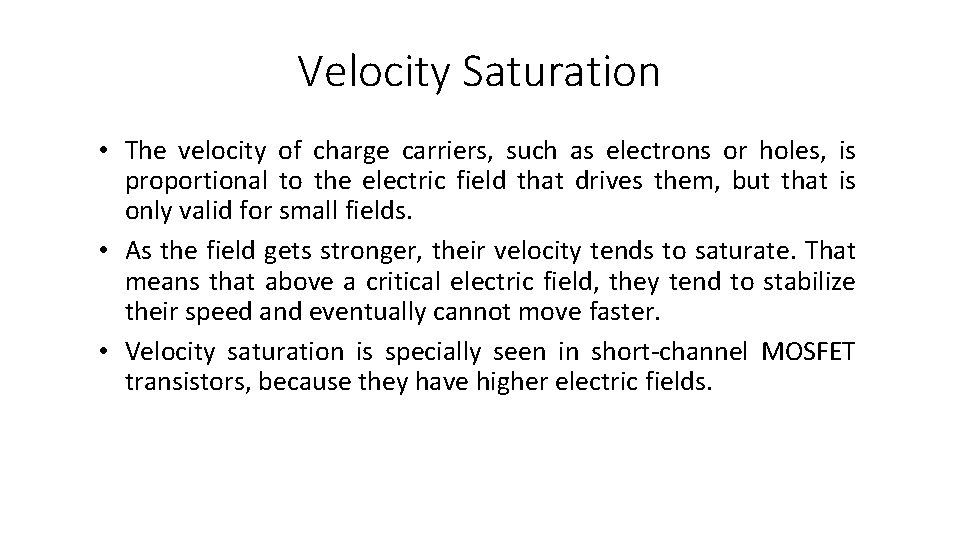 Velocity Saturation

• The velocity of charge carriers, such as electrons or holes, is proportional to the electric field that drives them, but that is only valid for small fields.

• As the field gets stronger, their velocity tends to saturate. That means that above a critical electric field, they tend to stabilize their speed and eventually cannot move faster.

• Velocity saturation is specially seen in short-channel MOSFET transistors, because they have higher electric fields.